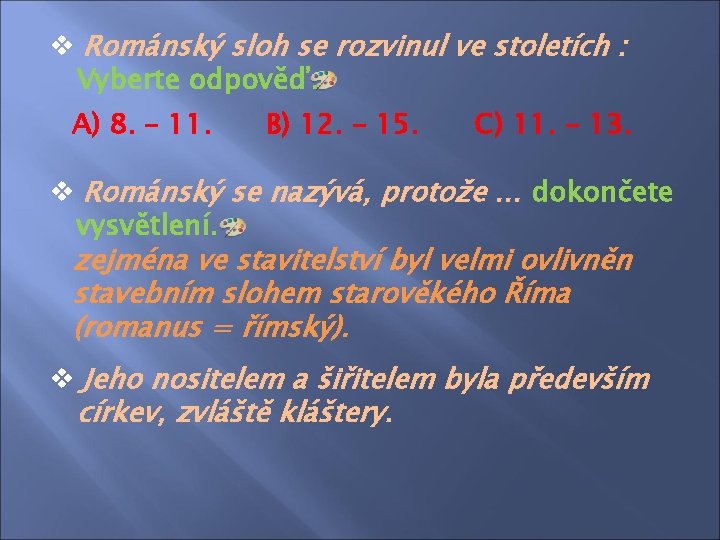 ❖ Románský sloh se rozvinul ve stoletích : Vyberte odpověď

A) 8. – 11. B) 12. – 15. C) 11. – 13.

❖ Románský se nazývá, protože … dokončete vysvětlení.
zejména ve stavitelství byl velmi ovlivněn stavebním slohem starověkého Říma (romanus = římský).

❖ Jeho nositelem a šiřitelem byla především církev, zvláště kláštery.